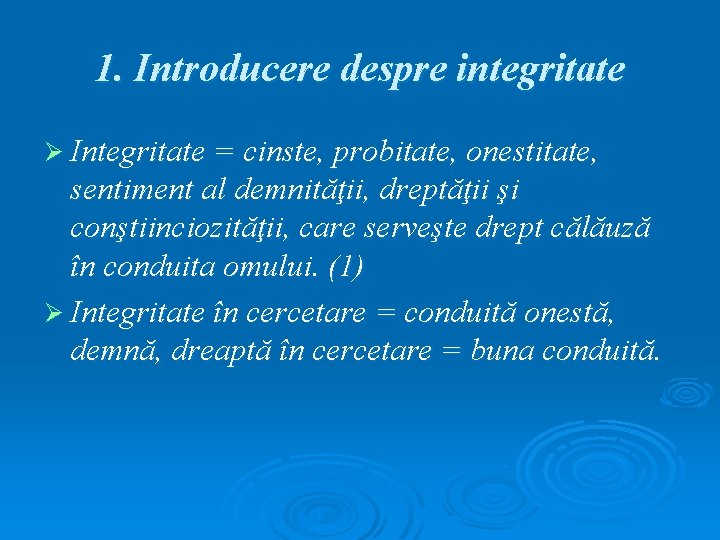 1. Introducere despre integritate

➢ Integritate = cinste, probitate, onestitate, sentiment al demnităţii, dreptăţii şi conştiinciozităţii, care serveşte drept călăuză în conduita omului. (1)

➢ Integritate în cercetare = conduită onestă, demnă, dreaptă în cercetare = buna conduită.